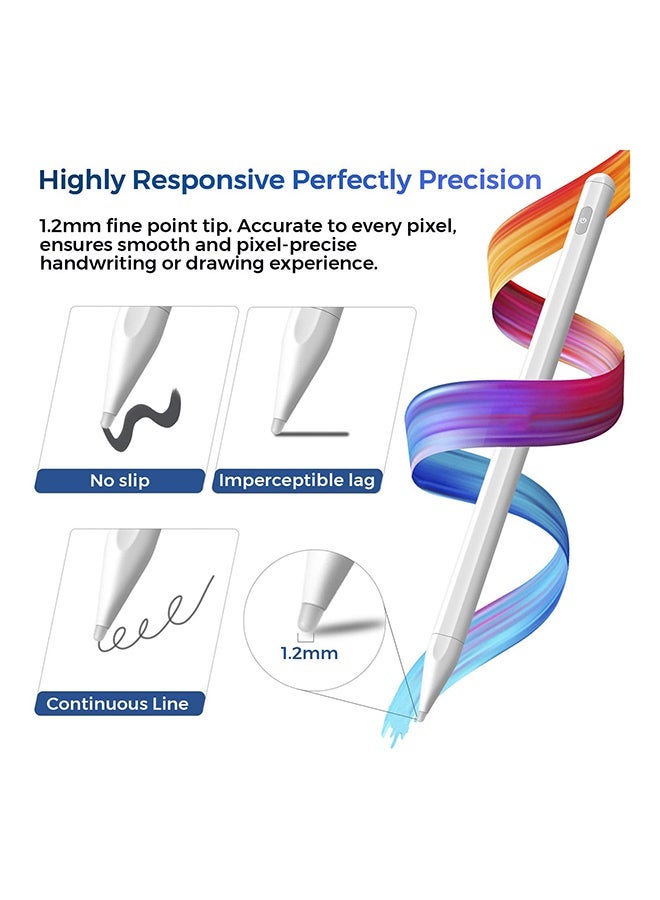 Highly Responsive Perfectly Precision

1.2mm fine point tip. Accurate to every pixel, ensures smooth and pixel-precise handwriting or drawing experience.

No slip

Imperceptible lag

Continuous Line

1.2mm